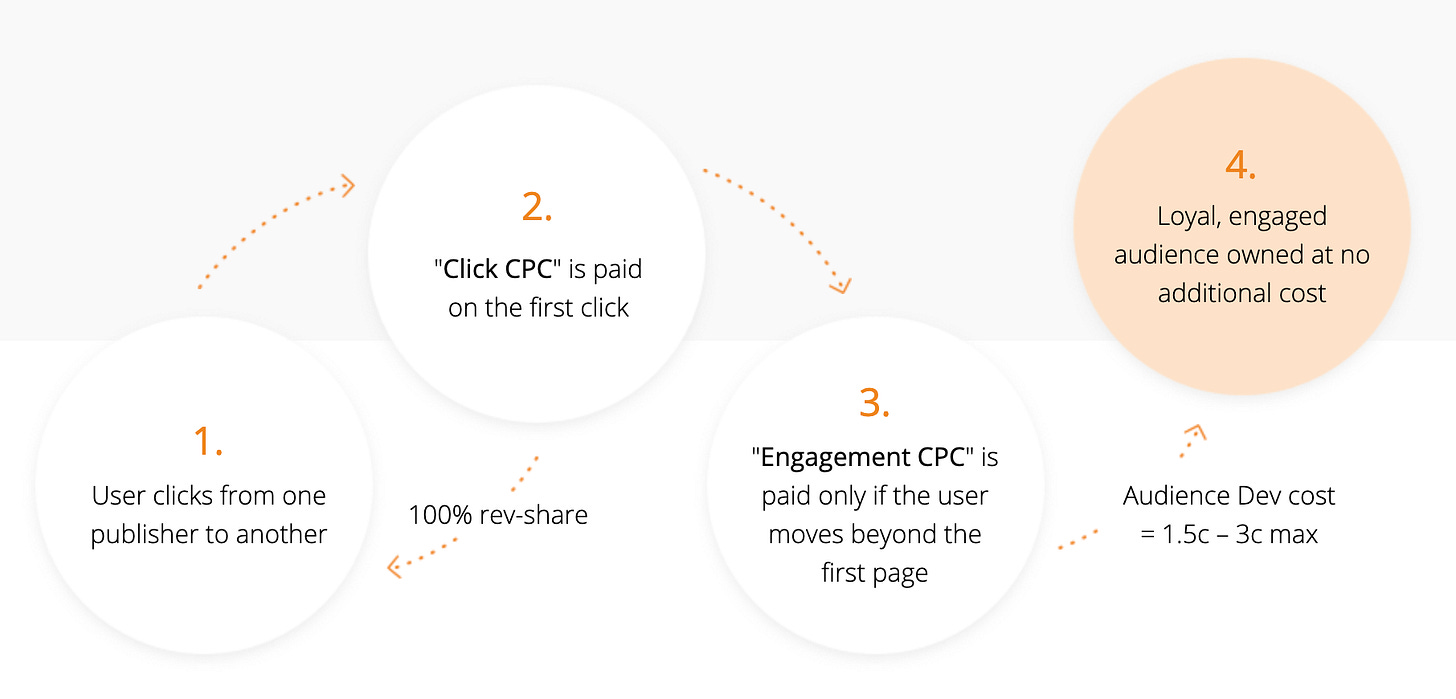 1.

User clicks from one publisher to another

2.

"Click CPC" is paid on the first click

100% rev-share

3.

"Engagement CPC" is paid only if the user moves beyond the first page

Audience Dev cost = 1.5c – 3c max

4.

Loyal, engaged audience owned at no additional cost